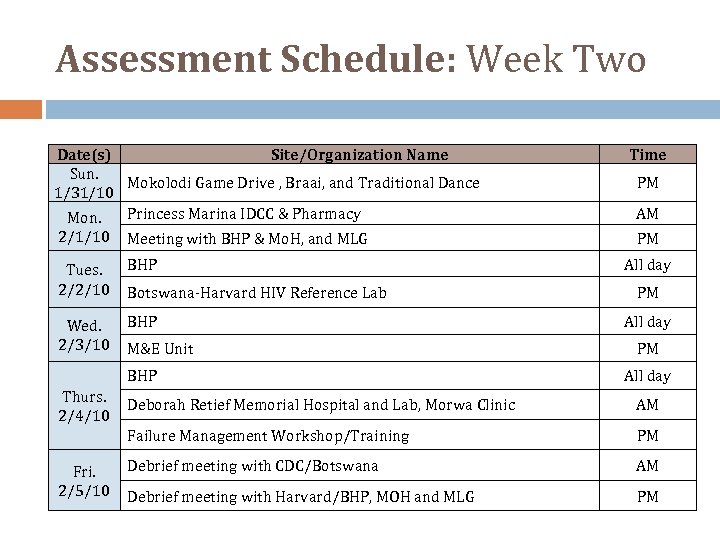 Assessment Schedule: Week Two

| Date(s) | Site/Organization Name | Time |
|---|---|---|
| Sun. 1/31/10 | Mokolodi Game Drive , Braai, and Traditional Dance | PM |
| Mon. 2/1/10 | Princess Marina IDCC & Pharmacy | AM |
| | Meeting with BHP & MoH, and MLG | PM |
| Tues. 2/2/10 | BHP | All day |
| | Botswana-Harvard HIV Reference Lab | PM |
| Wed. 2/3/10 | BHP | All day |
| | M&E Unit | PM |
| Thurs. 2/4/10 | BHP | All day |
| | Deborah Retief Memorial Hospital and Lab, Morwa Clinic | AM |
| | Failure Management Workshop/Training | PM |
| Fri. 2/5/10 | Debrief meeting with CDC/Botswana | AM |
| | Debrief meeting with Harvard/BHP, MOH and MLG | PM |